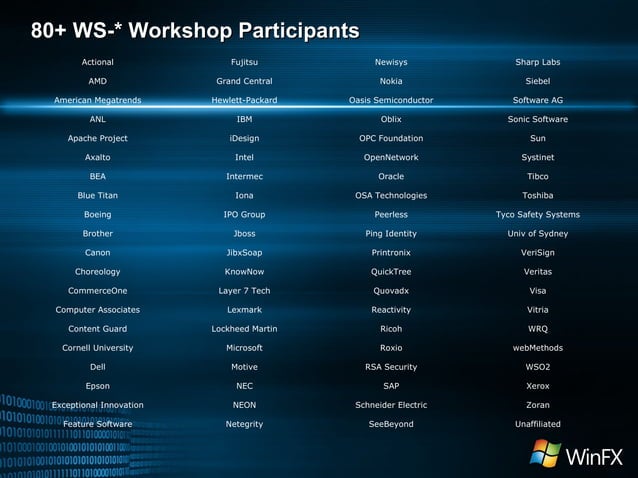 80+ WS-* Workshop Participants

Actional
AMD
American Megatrends
ANL
Apache Project
Axalto
BEA
Blue Titan
Boeing
Brother
Canon
Choreology
CommerceOne
Computer Associates
Content Guard
Cornell University
Dell
Epson
Exceptional Innovation
Feature Software

Fujitsu
Grand Central
Hewlett-Packard
IBM
iDesign
Intel
Intermec
Iona
IPO Group
Jboss
JibxSoap
KnowNow
Layer 7 Tech
Lexmark
Lockheed Martin
Microsoft
Motive
NEC
NEON
Netegrity

Newisys
Nokia
Oasis Semiconductor
Oblix
OPC Foundation
OpenNetwork
Oracle
OSA Technologies
Peerless
Ping Identity
Printronix
QuickTree
Quovadx
Reactivity
Ricoh
Roxio
RSA Security
SAP
Schneider Electric
SeeBeyond

Sharp Labs
Siebel
Software AG
Sonic Software
Sun
Systinet
Tibco
Toshiba
Tyco Safety Systems
Univ of Sydney
VeriSign
Veritas
Visa
Vitria
WRQ
webMethods
WSO2
Xerox
Zoran
Unaffiliated

WinFX